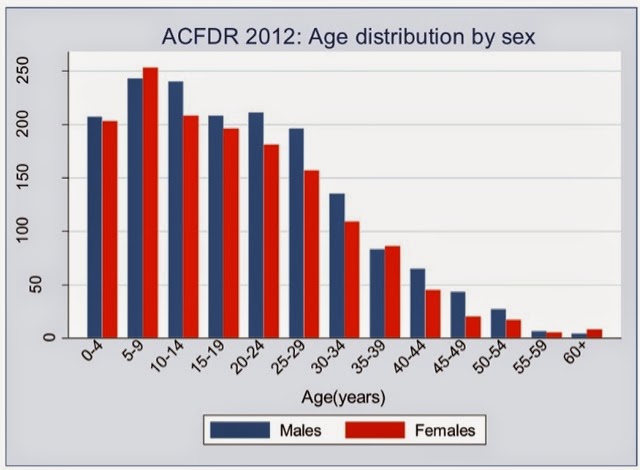 ACFDR 2012: Age distribution by sex

250
200
150
100
50
0

0-4
5-9
10-14
15-19
20-24
25-29
30-34
35-39
40-44
45-49
50-54
55-59
60+

Age(years)

Males
Females